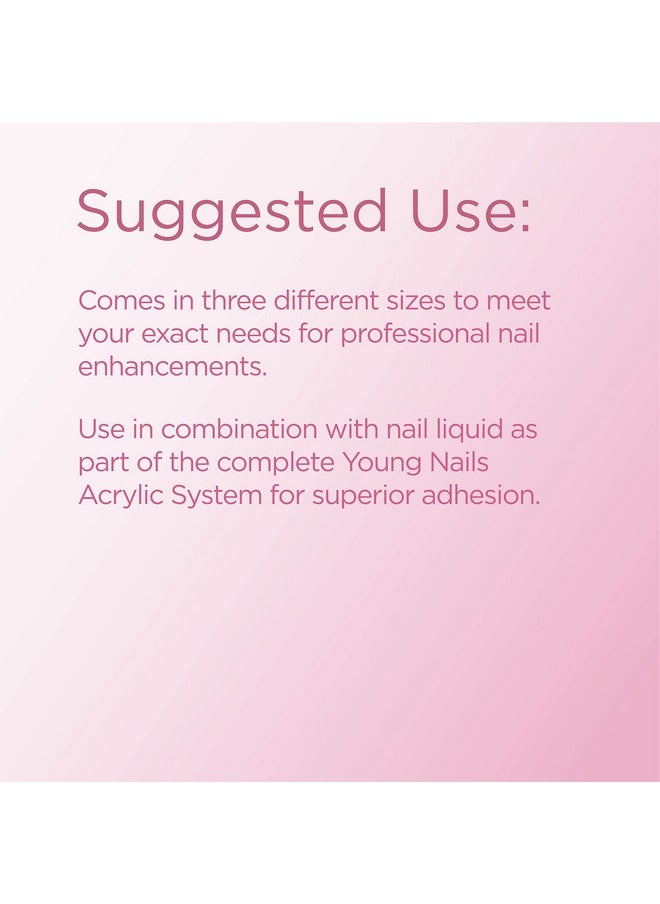 Suggested Use:

Comes in three different sizes to meet your exact needs for professional nail enhancements.

Use in combination with nail liquid as part of the complete Young Nails Acrylic System for superior adhesion.